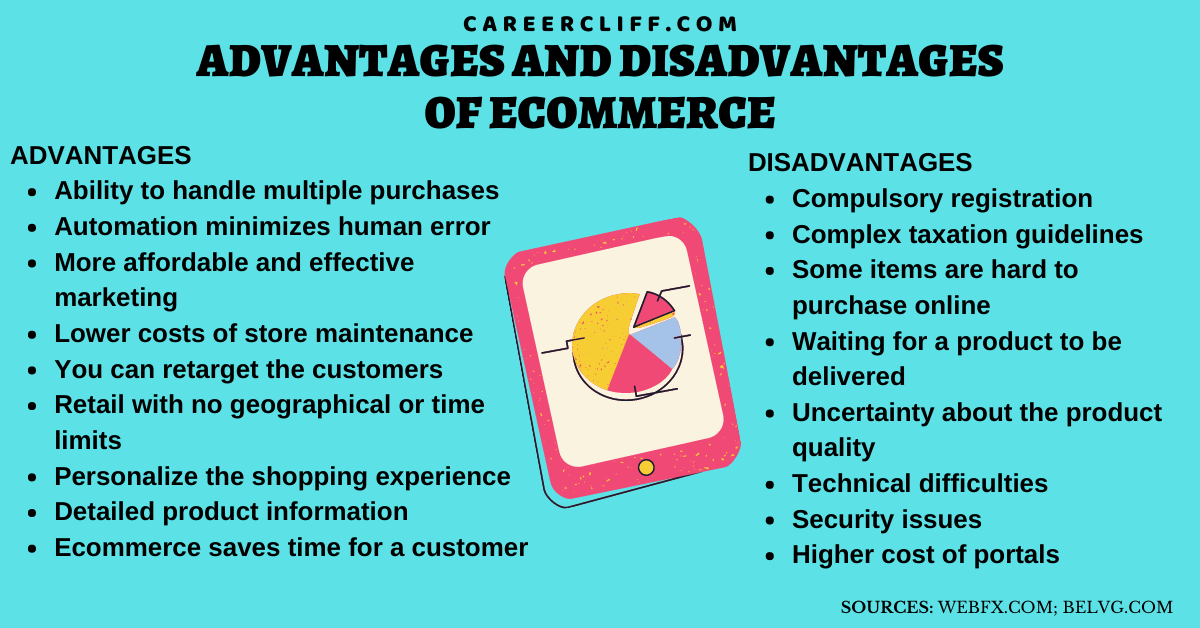 CAREERCLIFF.COM

ADVANTAGES AND DISADVANTAGES OF ECOMMERCE

ADVANTAGES
- Ability to handle multiple purchases
- Automation minimizes human error
- More affordable and effective marketing
- Lower costs of store maintenance
- You can retarget the customers
- Retail with no geographical or time limits
- Personalize the shopping experience
- Detailed product information
- Ecommerce saves time for a customer

DISADVANTAGES
- Compulsory registration
- Complex taxation guidelines
- Some items are hard to purchase online
- Waiting for a product to be delivered
- Uncertainty about the product quality
- Technical difficulties
- Security issues
- Higher cost of portals

SOURCES: WEBFX.COM; BELVG.COM